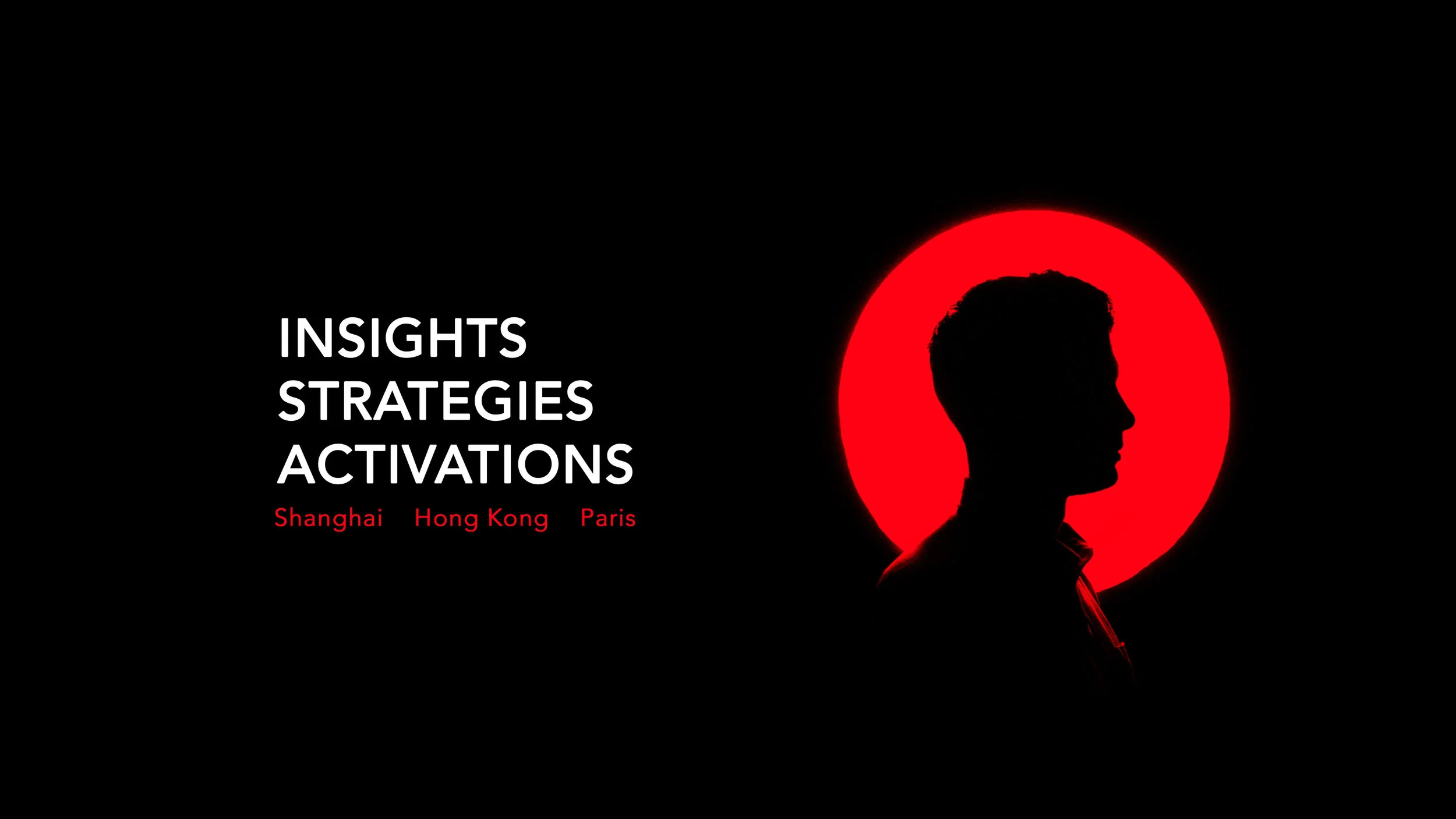 INSIGHTS
STRATEGIES
ACTIVATIONS

Shanghai Hong Kong Paris